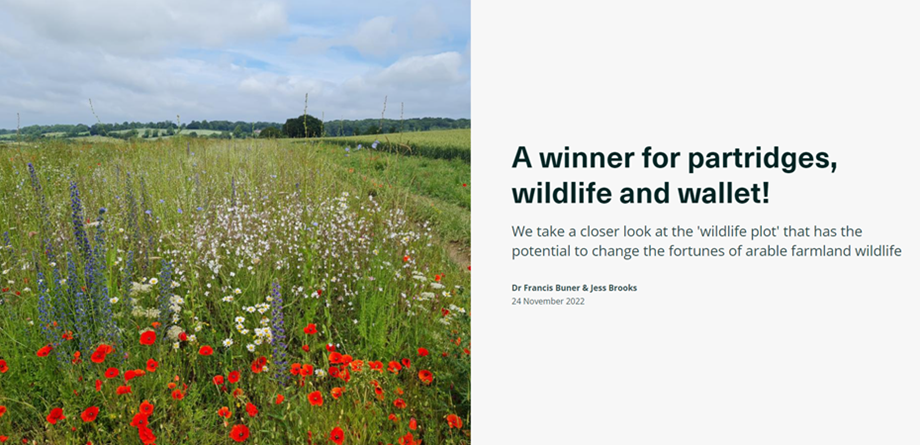 A winner for partridges, wildlife and wallet!

We take a closer look at the 'wildlife plot' that has the potential to change the fortunes of arable farmland wildlife

Dr Francis Buner & Jess Brooks
24 November 2022